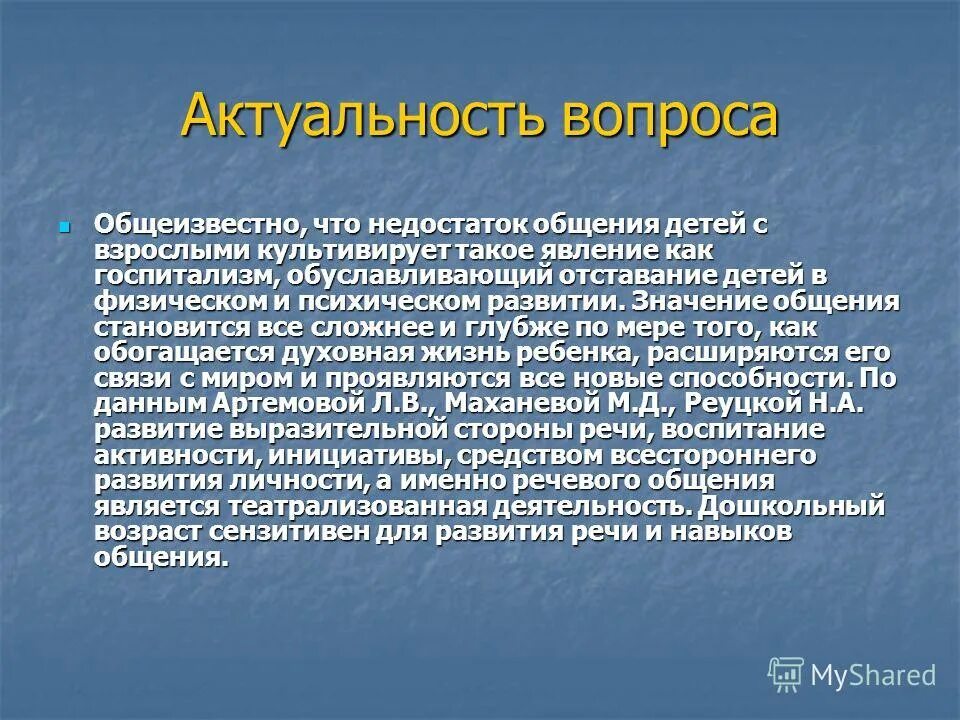 Актуальность вопроса

Общеизвестно, что недостаток общения детей с взрослыми культивирует такое явление как госпитализм, обуславливающий отставание детей в физическом и психическом развитии. Значение общения становится все сложнее и глубже по мере того, как обогащается духовная жизнь ребенка, расширяются его связи с миром и проявляются все новые способности. По данным Артемовой Л.В., Маханевой М.Д., Реуцкой Н.А. развитие выразительной стороны речи, воспитание активности, инициативы, средством всестороннего развития личности, а именно речевого общения является театрализованная деятельность. Дошкольный возраст сензитивен для развития речи и навыков общения.

MyShared